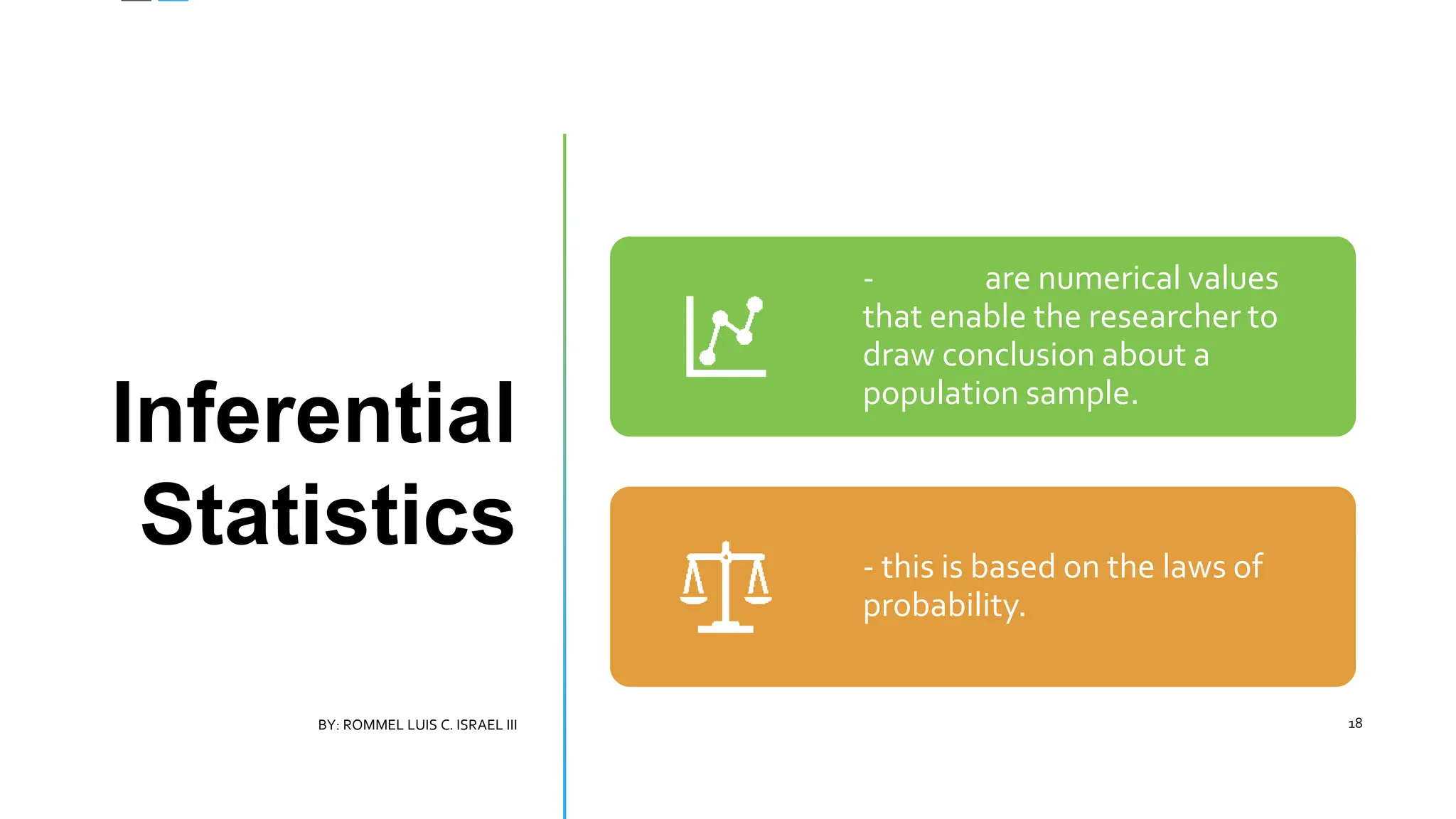 Inferential Statistics

- are numerical values that enable the researcher to draw conclusion about a population sample.

- this is based on the laws of probability.

BY: ROMMEL LUIS C. ISRAEL III

18